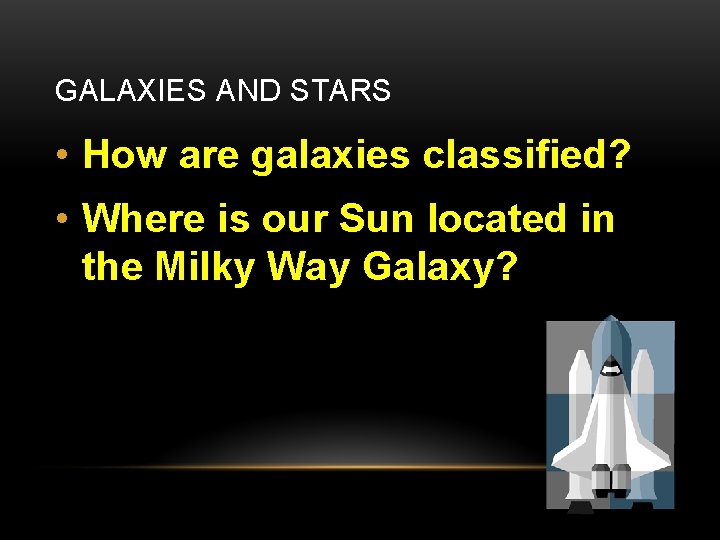 GALAXIES AND STARS

• How are galaxies classified?

• Where is our Sun located in the Milky Way Galaxy?